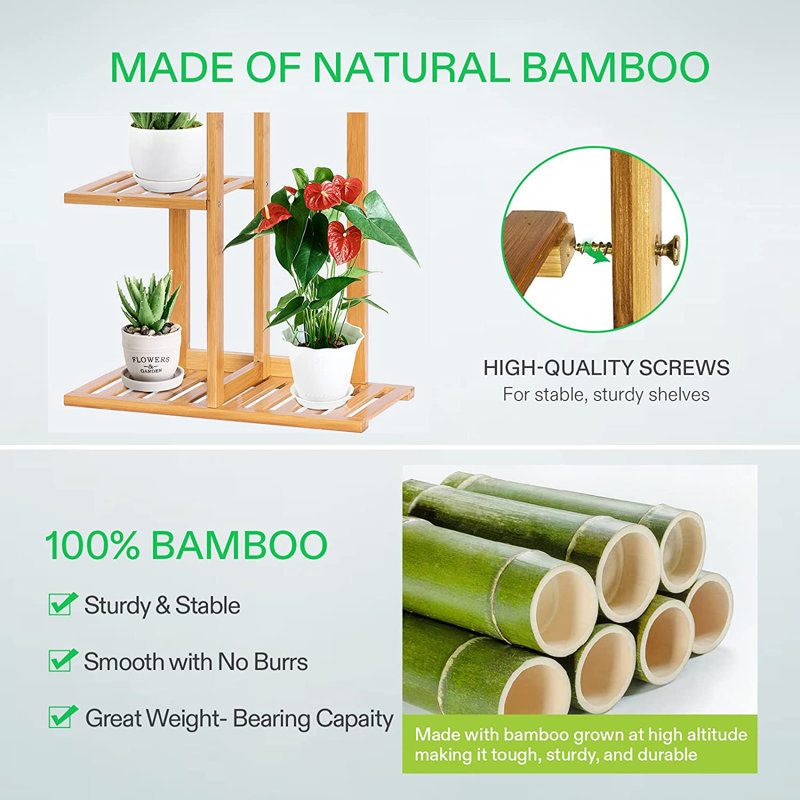 MADE OF NATURAL BAMBOO

FLOWERS & GARDEN

HIGH-QUALITY SCREWS
For stable, sturdy shelves

100% BAMBOO

Sturdy & Stable

Smooth with No Burrs

Great Weight- Bearing Capaity

Made with bamboo grown at high altitude making it tough, sturdy, and durable